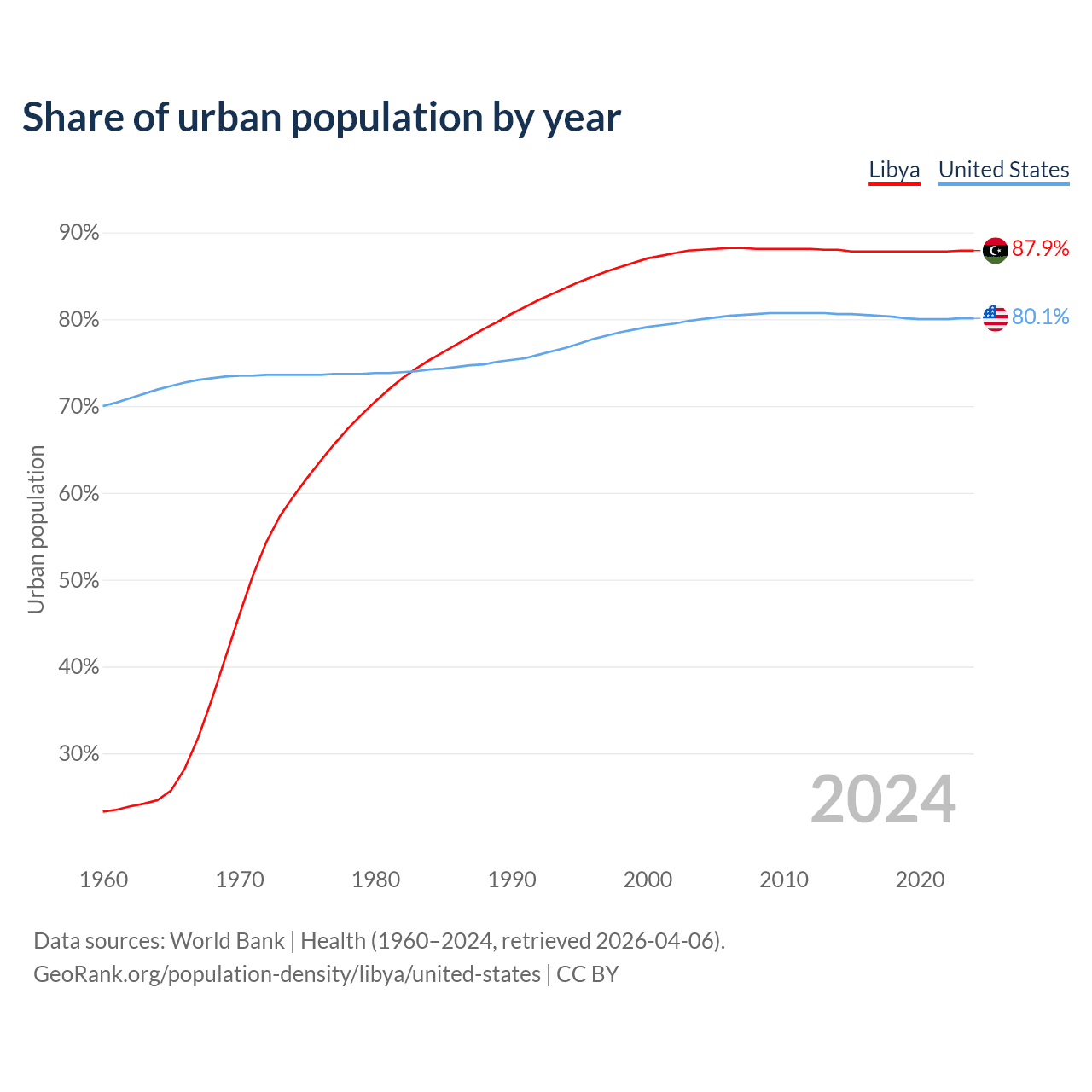 Share of urban population by year

Libya United States

90%
80%
70%
60%
50%
40%
30%

Urban population

87.9%
80.1%

2024

1960 1970 1980 1990 2000 2010 2020

Data sources: World Bank | Health (1960–2024, retrieved 2026-04-06).
GeoRank.org/population-density/libya/united-states | CC BY